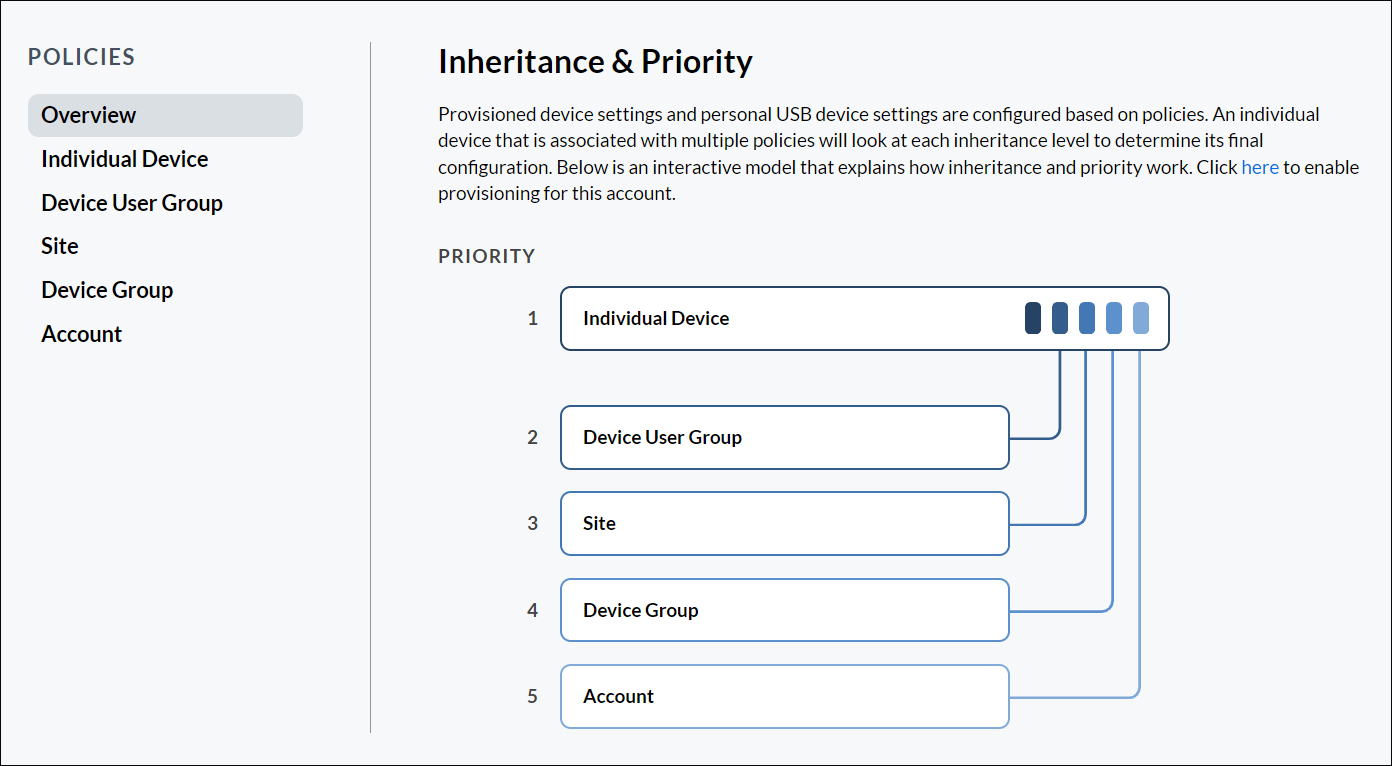 POLICIES

Overview

Individual Device

Device User Group

Site

Device Group

Account

Inheritance & Priority

Provisioned device settings and personal USB device settings are configured based on policies. An individual device that is associated with multiple policies will look at each inheritance level to determine its final configuration. Below is an interactive model that explains how inheritance and priority work. Click here to enable provisioning for this account.

PRIORITY

1 Individual Device

2 Device User Group

3 Site

4 Device Group

5 Account